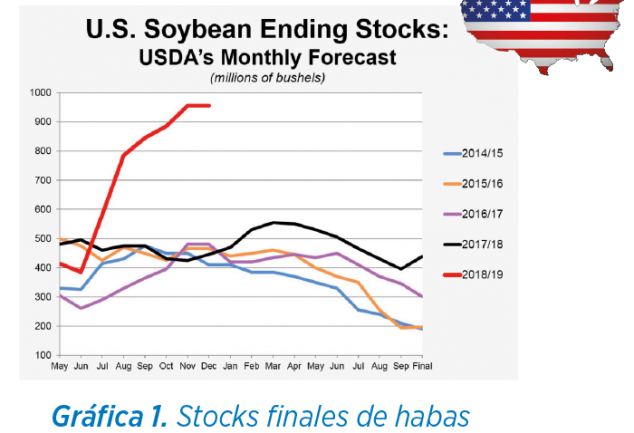 U.S. Soybean Ending Stocks:
USDA's Monthly Forecast
(millions of bushels)

1000
900
800
700
600
500
400
300
200
100

May Jun Jul Aug Sep Oct Nov Dec Jan Feb Mar Apr May Jun Jul Aug Sep Final

2014/15
2015/16
2016/17
2017/18
2018/19

Gráfica 1. Stocks finales de habas